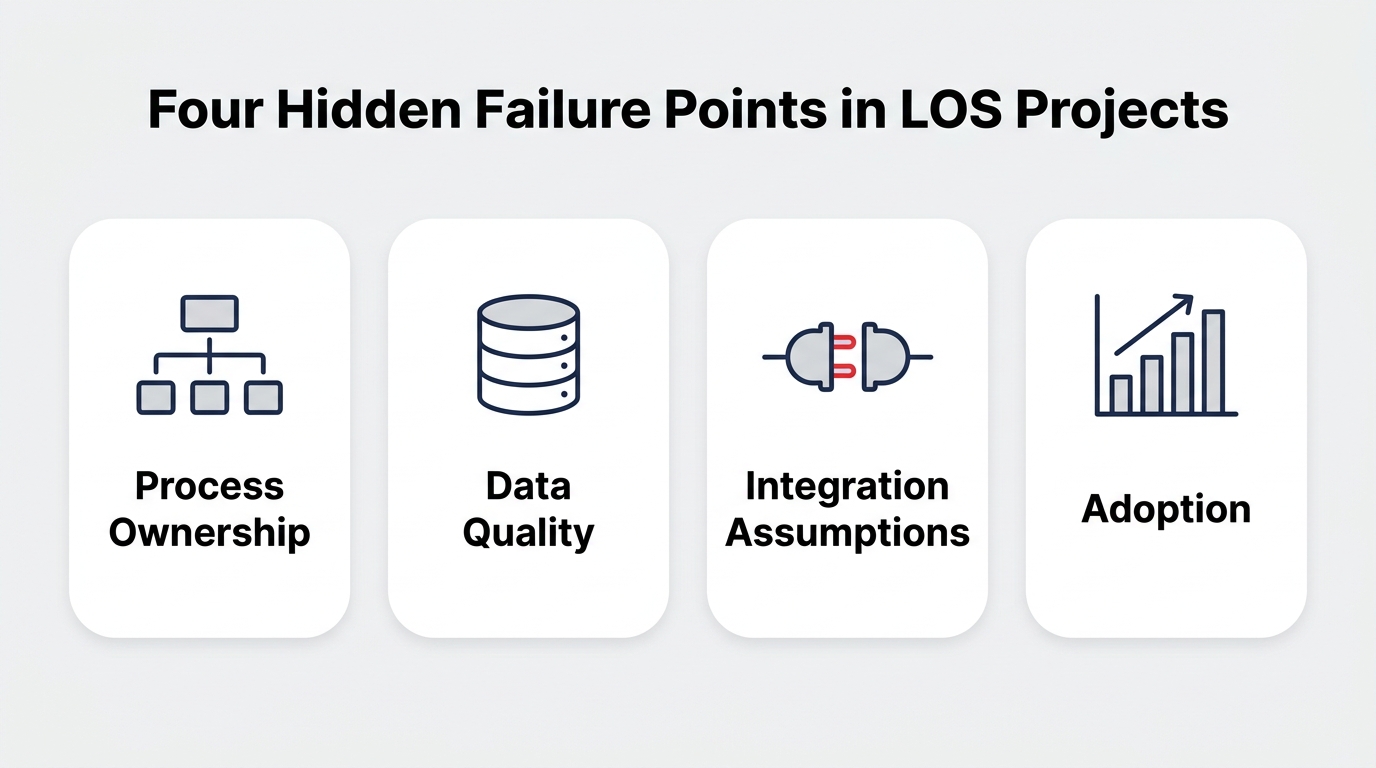 Four Hidden Failure Points in LOS Projects

Process Ownership

Data Quality

Integration Assumptions

Adoption